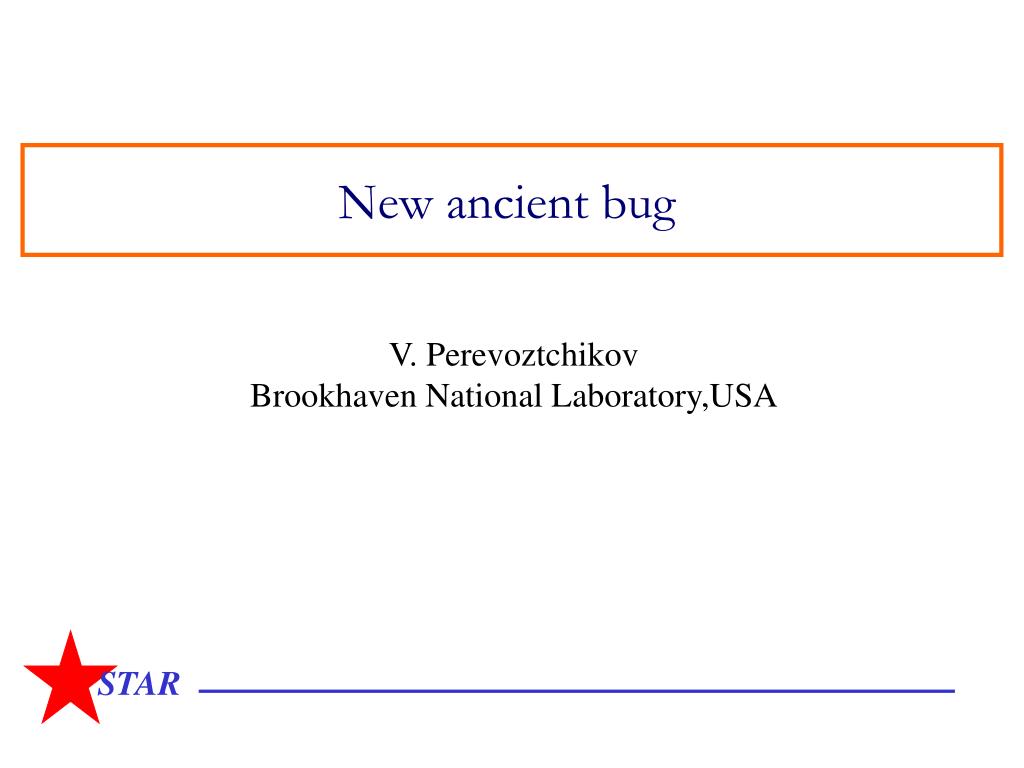 New ancient bug

V. Perevoztchikov
Brookhaven National Laboratory,USA

STAR